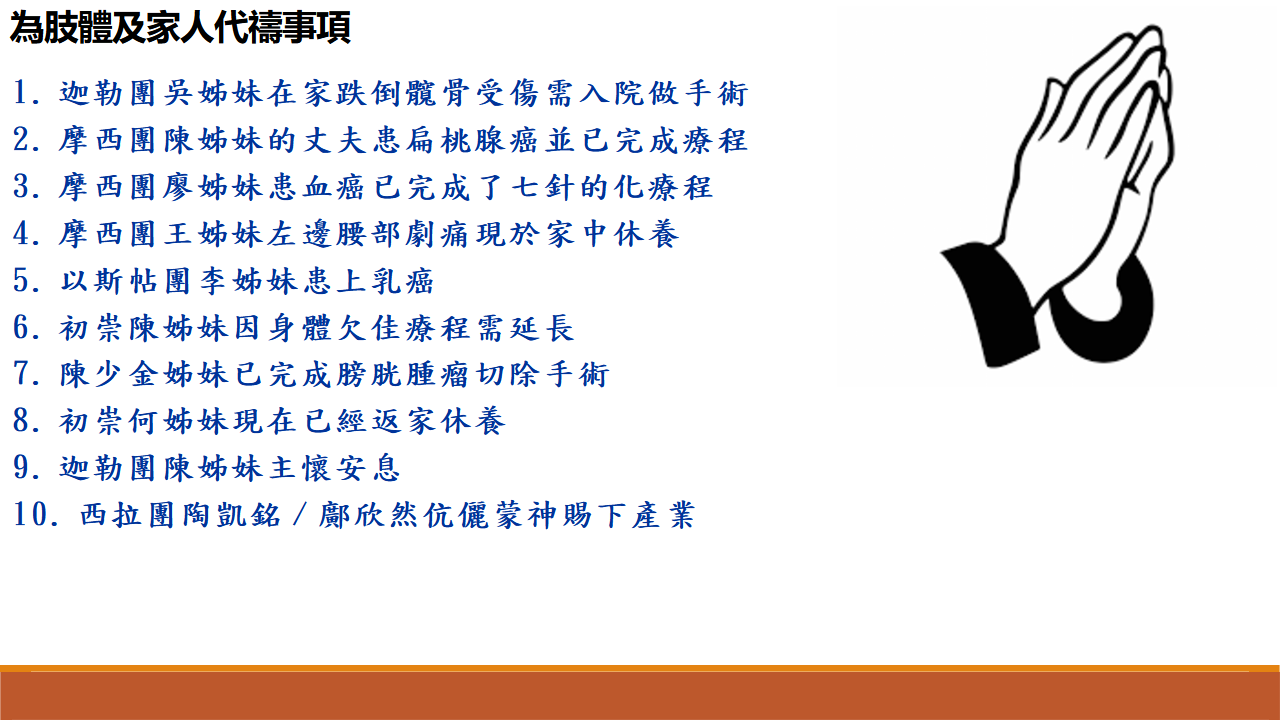 為肢體及家人代禱事項

1. 迦勒團吳姊妹在家跌倒髖骨受傷需入院做手術
2. 摩西團陳姊妹的丈夫患扁桃腺癌並已完成療程
3. 摩西團廖姊妹患血癌已完成了七針的化療程
4. 摩西團王姊妹左邊腰部劇痛現於家中休養
5. 以斯帖團李姊妹患上乳癌
6. 初崇陳姊妹因身體欠佳療程需延長
7. 陳少金姊妹已完成膀胱腫瘤切除手術
8. 初崇何姊妹現在已經返家休養
9. 迦勒團陳姊妹主懷安息
10. 西拉團陶凱銘 / 鄺欣然伉儷蒙神賜下產業